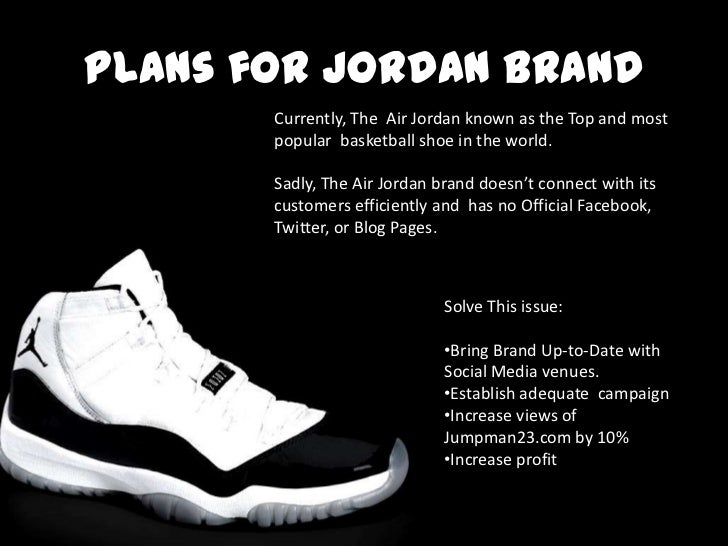 PLANS FOR JORDAN BRAND

Currently, The Air Jordan known as the Top and most popular basketball shoe in the world.

Sadly, The Air Jordan brand doesn't connect with its customers efficiently and has no Official Facebook, Twitter, or Blog Pages.

Solve This issue:

•Bring Brand Up-to-Date with Social Media venues.
•Establish adequate campaign
•Increase views of Jumpman23.com by 10%
•Increase profit